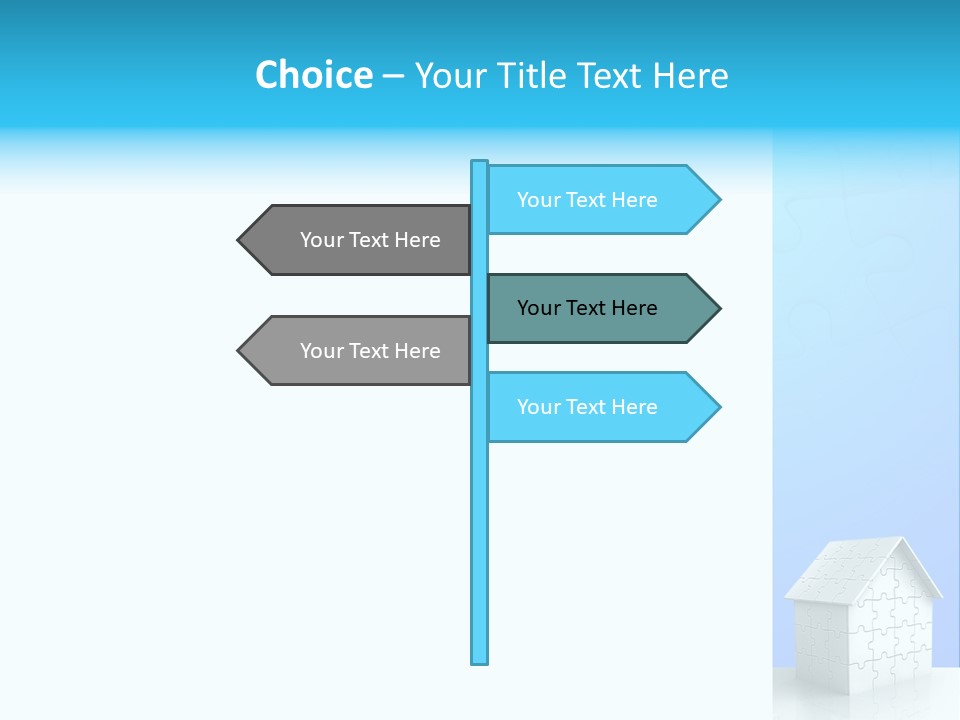 Choice – Your Title Text Here

Your Text Here

Your Text Here

Your Text Here

Your Text Here

Your Text Here